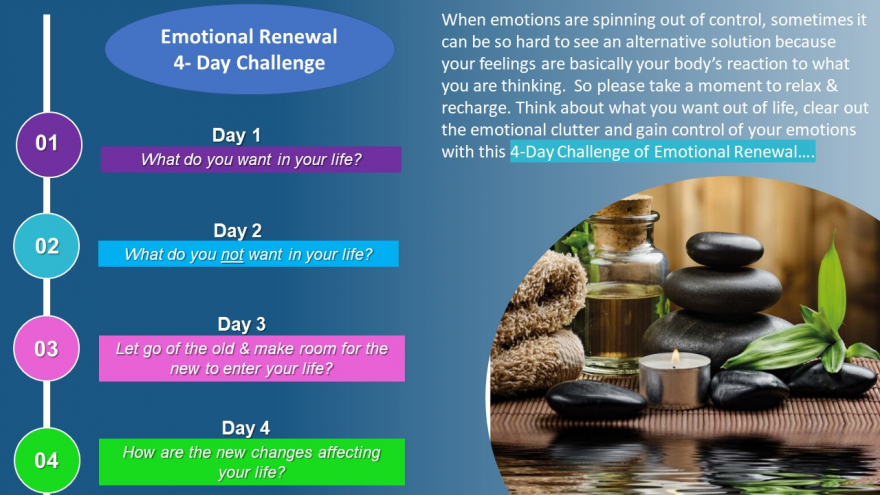 Emotional Renewal
4- Day Challenge

01
Day 1
What do you want in your life?

02
Day 2
What do you not want in your life?

03
Day 3
Let go of the old & make room for the new to enter your life?

04
Day 4
How are the new changes affecting your life?

When emotions are spinning out of control, sometimes it can be so hard to see an alternative solution because your feelings are basically your body's reaction to what you are thinking. So please take a moment to relax & recharge. Think about what you want out of life, clear out the emotional clutter and gain control of your emotions with this 4-Day Challenge of Emotional Renewal….